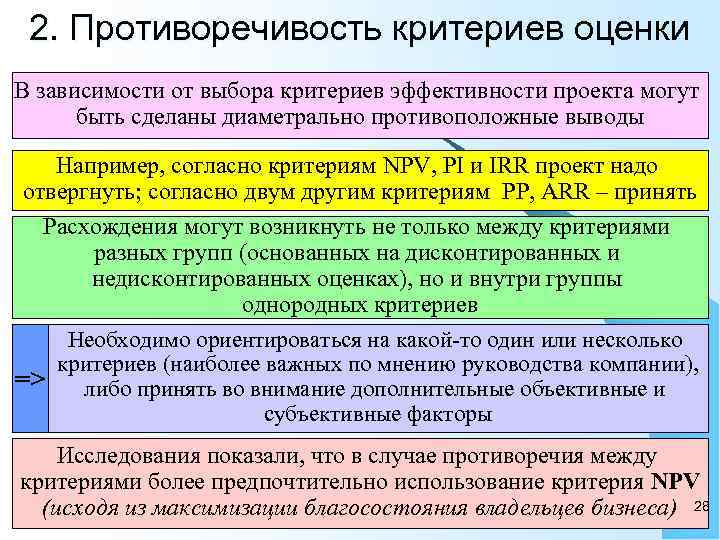 2. Противоречивость критериев оценки

В зависимости от выбора критериев эффективности проекта могут быть сделаны диаметрально противоположные выводы

Например, согласно критериям NPV, PI и IRR проект надо отвергнуть; согласно двум другим критериям PP, ARR – принять

Расхождения могут возникнуть не только между критериями разных групп (основанных на дисконтированных и недисконтированных оценках), но и внутри группы однородных критериев

=>

Необходимо ориентироваться на какой-то один или несколько критериев (наиболее важных по мнению руководства компании), либо принять во внимание дополнительные объективные и субъективные факторы

Исследования показали, что в случае противоречия между критериями более предпочтительно использование критерия NPV (исходя из максимизации благосостояния владельцев бизнеса)

28